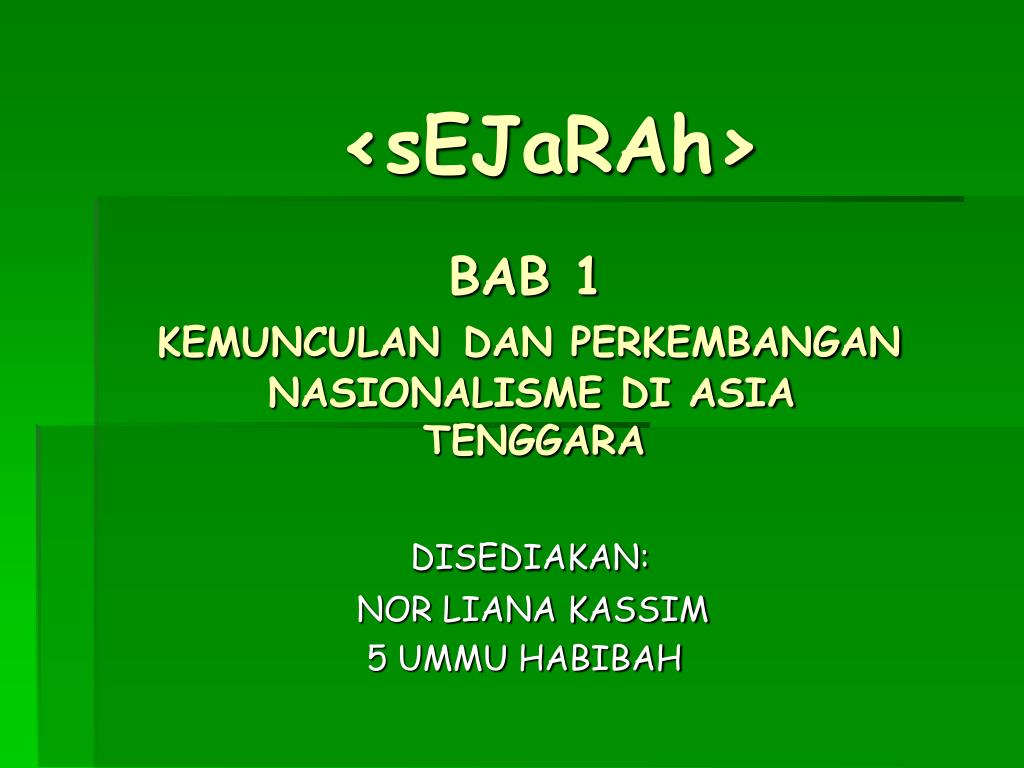 <sEJaRAh>

BAB 1

KEMUNCULAN DAN PERKEMBANGAN NASIONALISME DI ASIA TENGGARA

DISEDIAKAN:
NOR LIANA KASSIM
5 UMMU HABIBAH